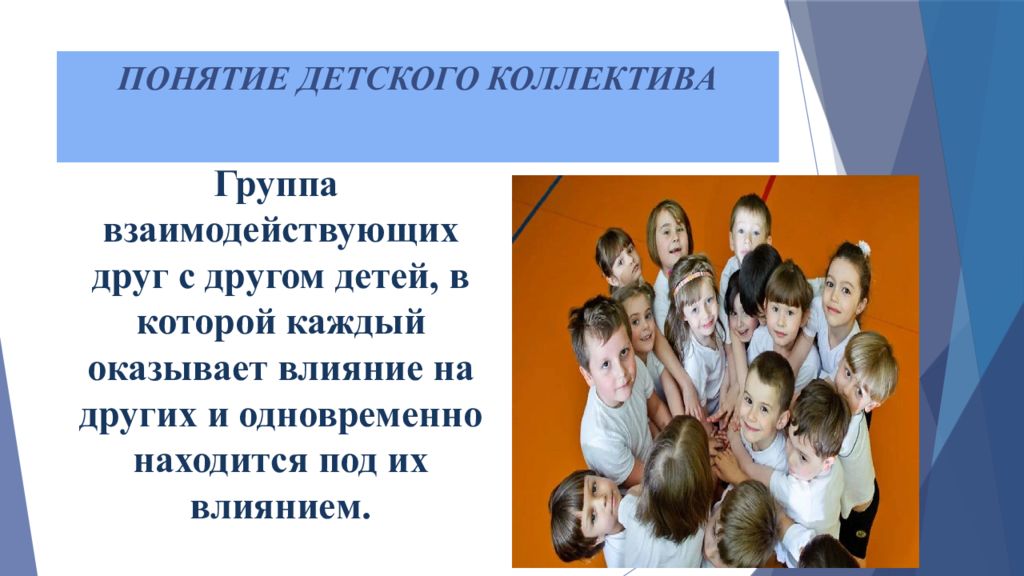 ПОНЯТИЕ ДЕТСКОГО КОЛЛЕКТИВА

Группа взаимодействующих друг с другом детей, в которой каждый оказывает влияние на других и одновременно находится под их влиянием.